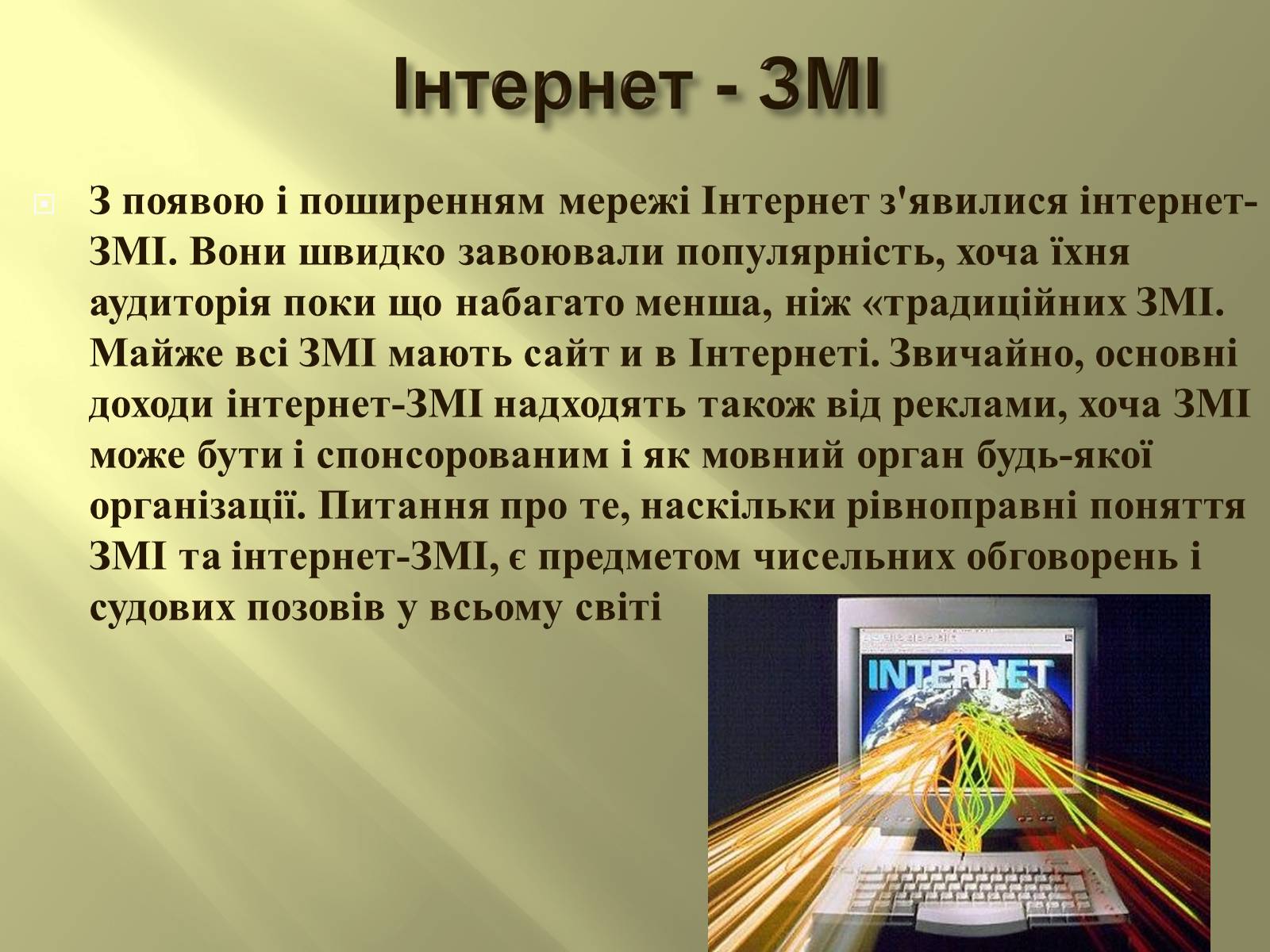 Інтернет - ЗМІ

З появою і поширенням мережі Інтернет з'явилися інтернет-ЗМІ. Вони швидко завоювали популярність, хоча їхня аудиторія поки що набагато менша, ніж «традиційних ЗМІ. Майже всі ЗМІ мають сайт и в Інтернеті. Звичайно, основні доходи інтернет-ЗМІ надходять також від реклами, хоча ЗМІ може бути і спонсорованим і як мовний орган будь-якої організації. Питання про те, наскільки рівноправні поняття ЗМІ та інтернет-ЗМІ, є предметом чисельних обговорень і судових позовів у всьому світі

INTERNET